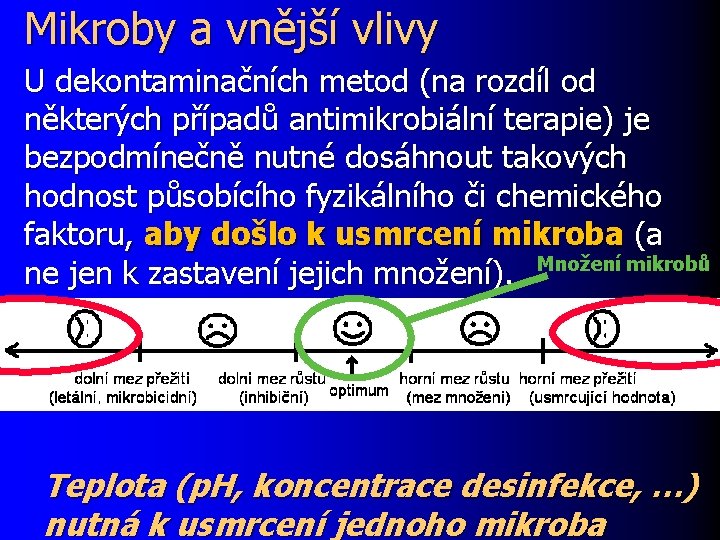 Mikroby a vnější vlivy

U dekontaminačních metod (na rozdíl od některých případů antimikrobiální terapie) je bezpodmínečně nutné dosáhnout takových hodnost působícího fyzikálního či chemického faktoru, aby došlo k usmrcení mikroba (a ne jen k zastavení jejich množení).

Množení mikrobů

dolní mez přežití (letální, mikrobicidní)

dolní mez růstu (inhibiční)

optimum

horní mez růstu (mez množení)

horní mez přežití (usmrcující hodnota)

Teplota (pH, koncentrace desinfekce, …) nutná k usmrcení jednoho mikroba